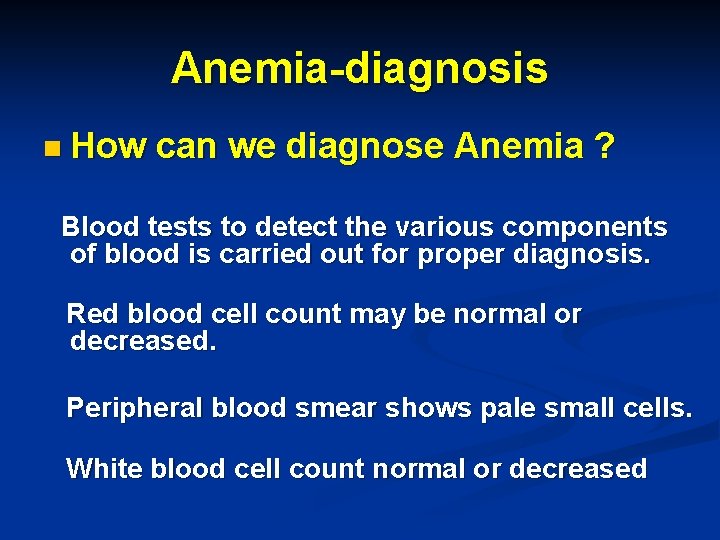 Anemia-diagnosis

How can we diagnose Anemia ?

Blood tests to detect the various components of blood is carried out for proper diagnosis.

Red blood cell count may be normal or decreased.

Peripheral blood smear shows pale small cells.

White blood cell count normal or decreased